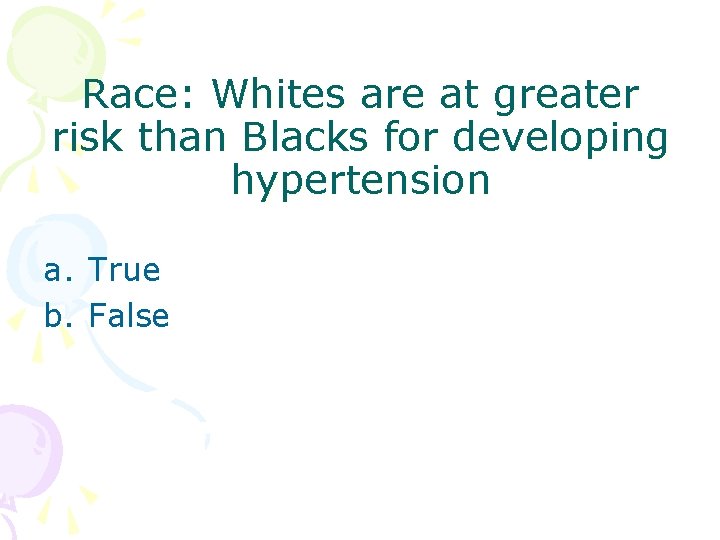 Race: Whites are at greater risk than Blacks for developing hypertension

a. True
b. False